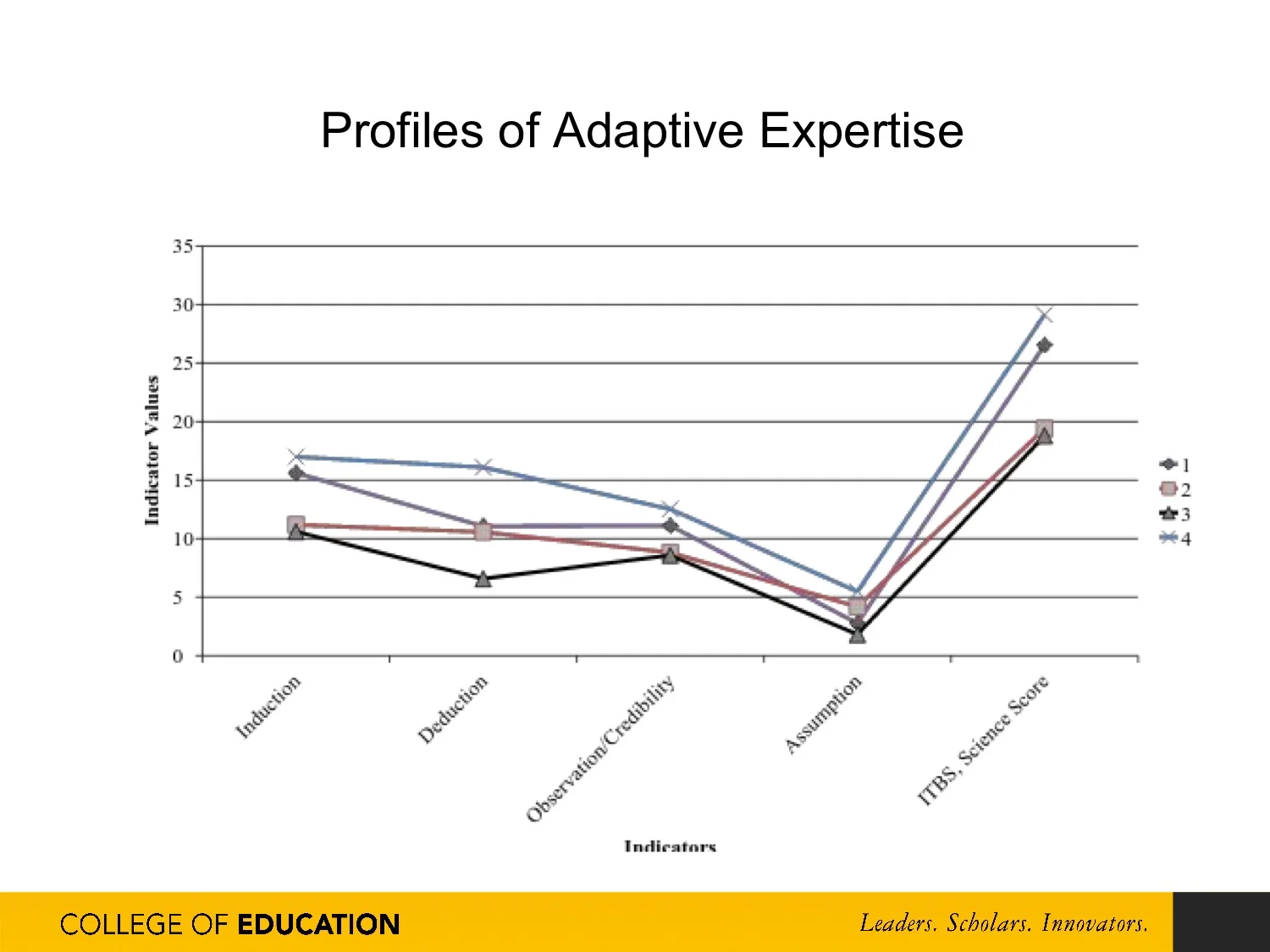 Profiles of Adaptive Expertise

Indicator Values

35
30
25
20
15
10
5
0

Induction
Deduction
Observation/Credibility
Assumption
ITBS, Science Score

Indicators

1
2
3
4

COLLEGE OF EDUCATION

Leaders. Scholars. Innovators.